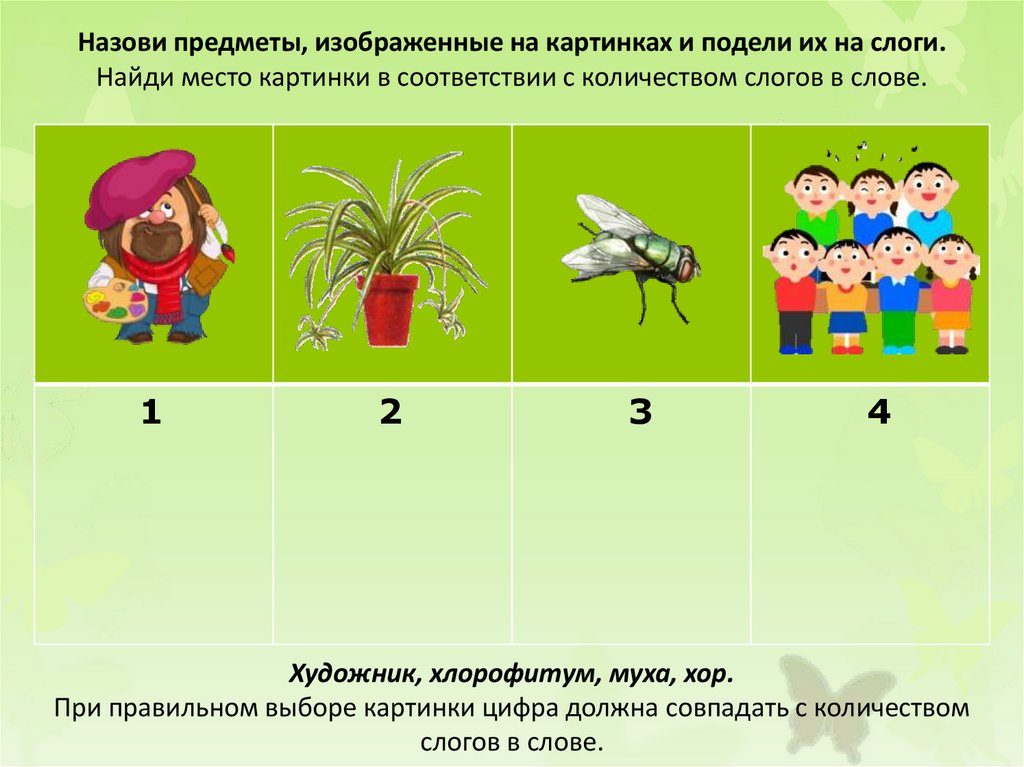 Назови предметы, изображенные на картинках и подели их на слоги.
Найди место картинки в соответствии с количеством слогов в слове.

| | | | |
|---|---|---|---|
| 1 | 2 | 3 | 4 |

Художник, хлорофитум, муха, хор.
При правильном выборе картинки цифра должна совпадать с количеством слогов в слове.